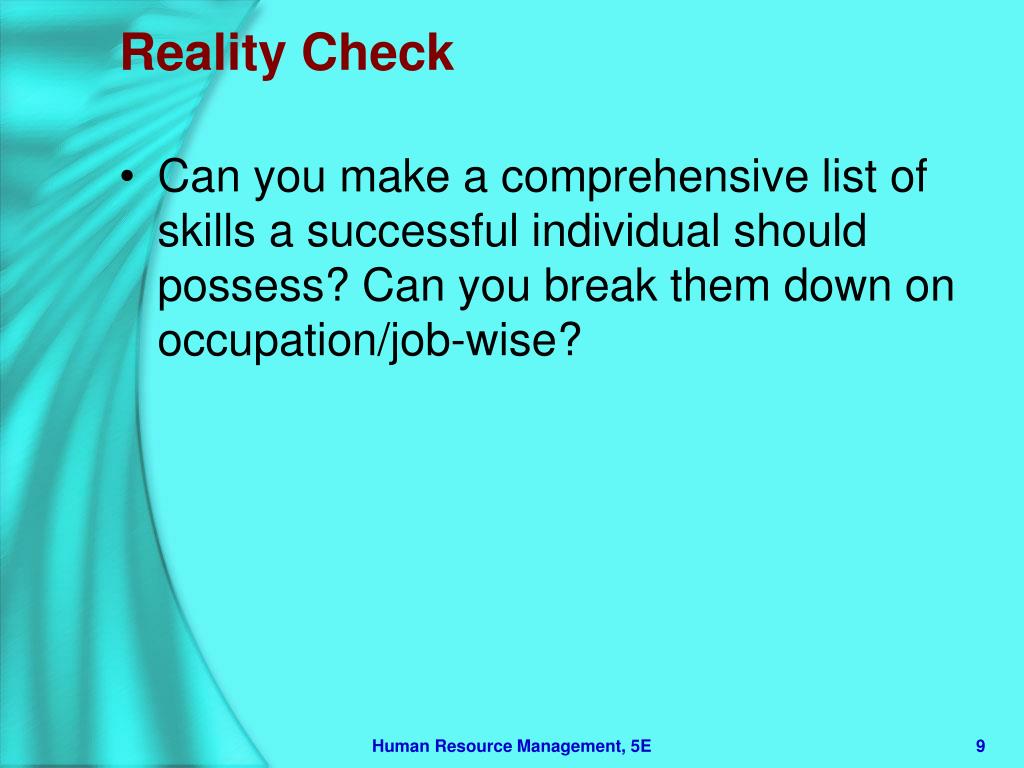 Reality Check

• Can you make a comprehensive list of skills a successful individual should possess? Can you break them down on occupation/job-wise?

Human Resource Management, 5E

9